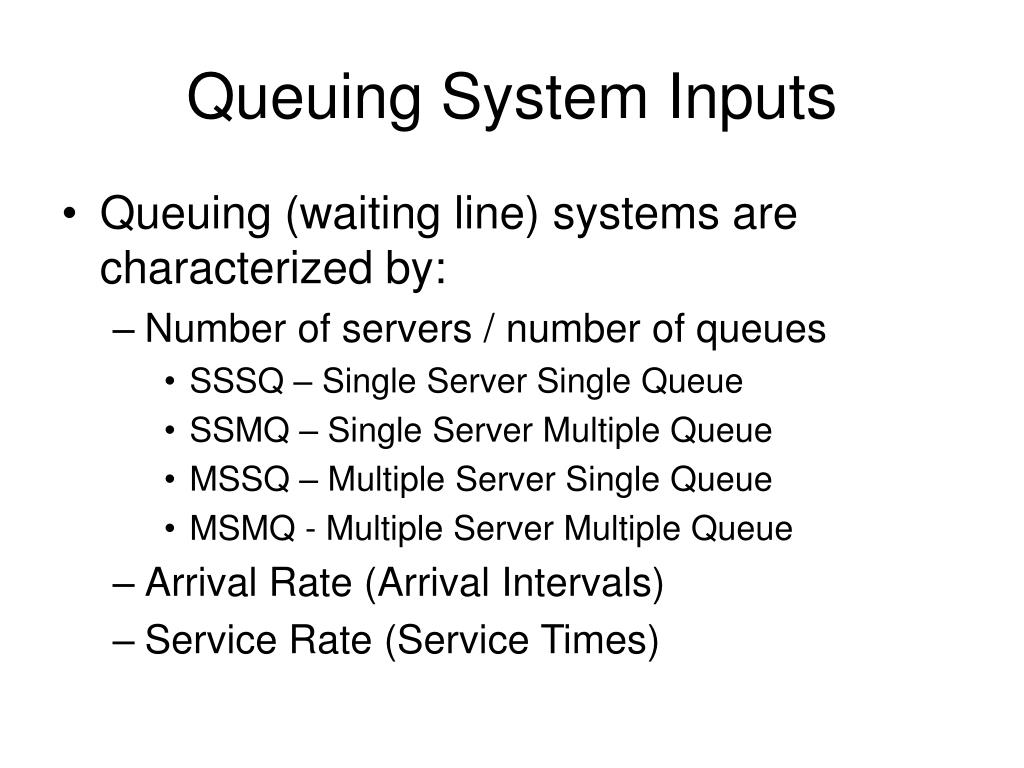 Queuing System Inputs

• Queuing (waiting line) systems are characterized by:
– Number of servers / number of queues
• SSSQ – Single Server Single Queue
• SSMQ – Single Server Multiple Queue
• MSSQ – Multiple Server Single Queue
• MSMQ - Multiple Server Multiple Queue
– Arrival Rate (Arrival Intervals)
– Service Rate (Service Times)